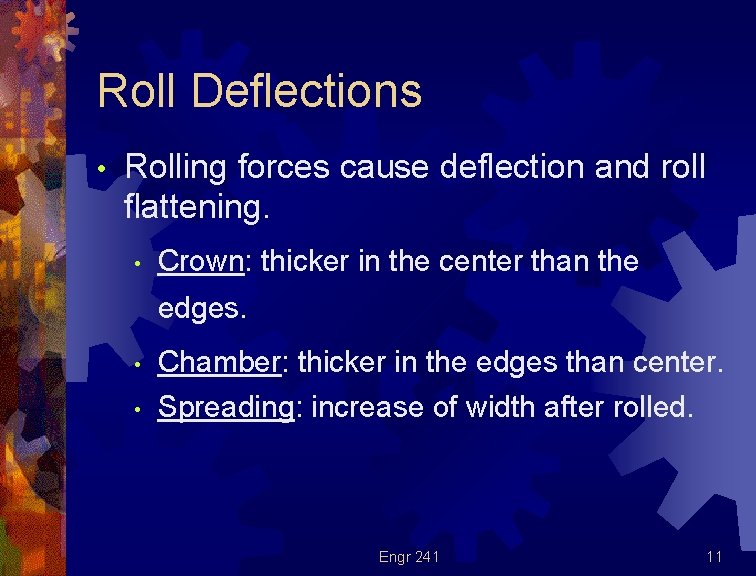 Roll Deflections

• Rolling forces cause deflection and roll flattening.

• Crown: thicker in the center than the edges.

• Chamber: thicker in the edges than center.

• Spreading: increase of width after rolled.

Engr 241

11